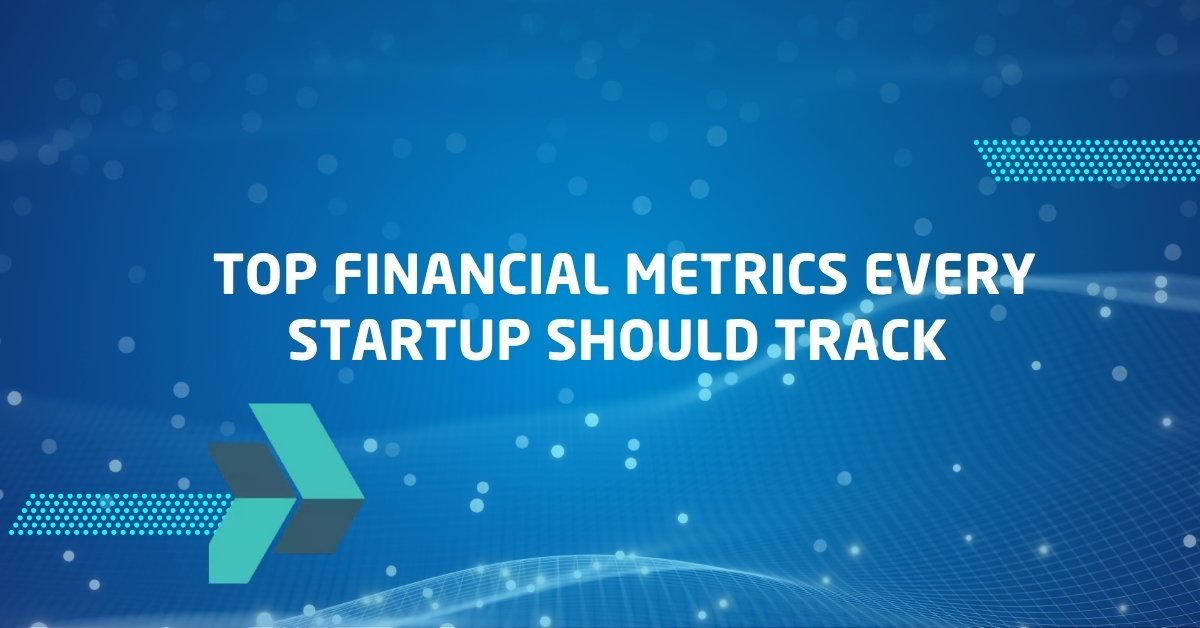 TOP FINANCIAL METRICS EVERY STARTUP SHOULD TRACK